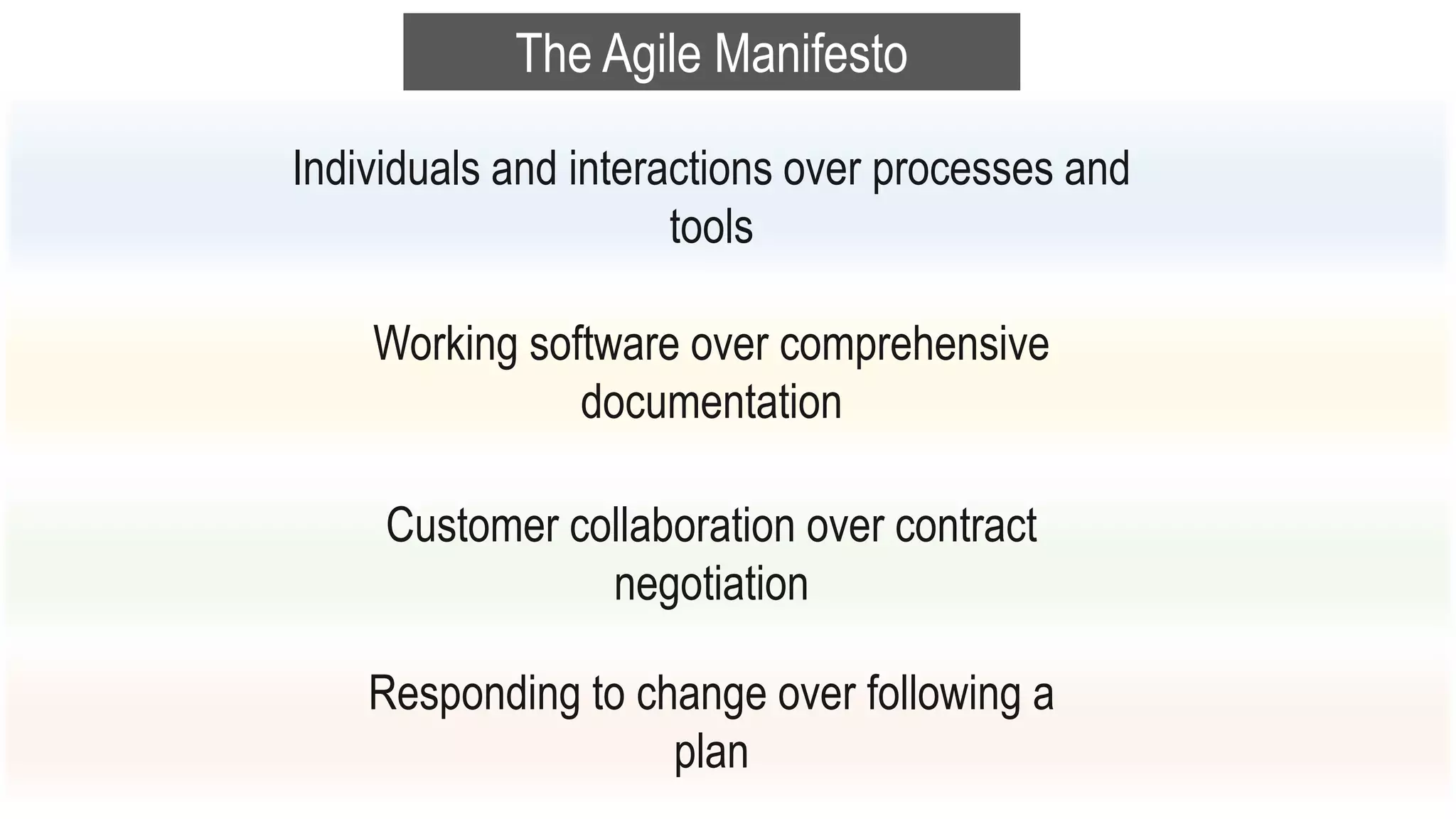 The Agile Manifesto

Individuals and interactions over processes and tools

Working software over comprehensive documentation

Customer collaboration over contract negotiation

Responding to change over following a plan